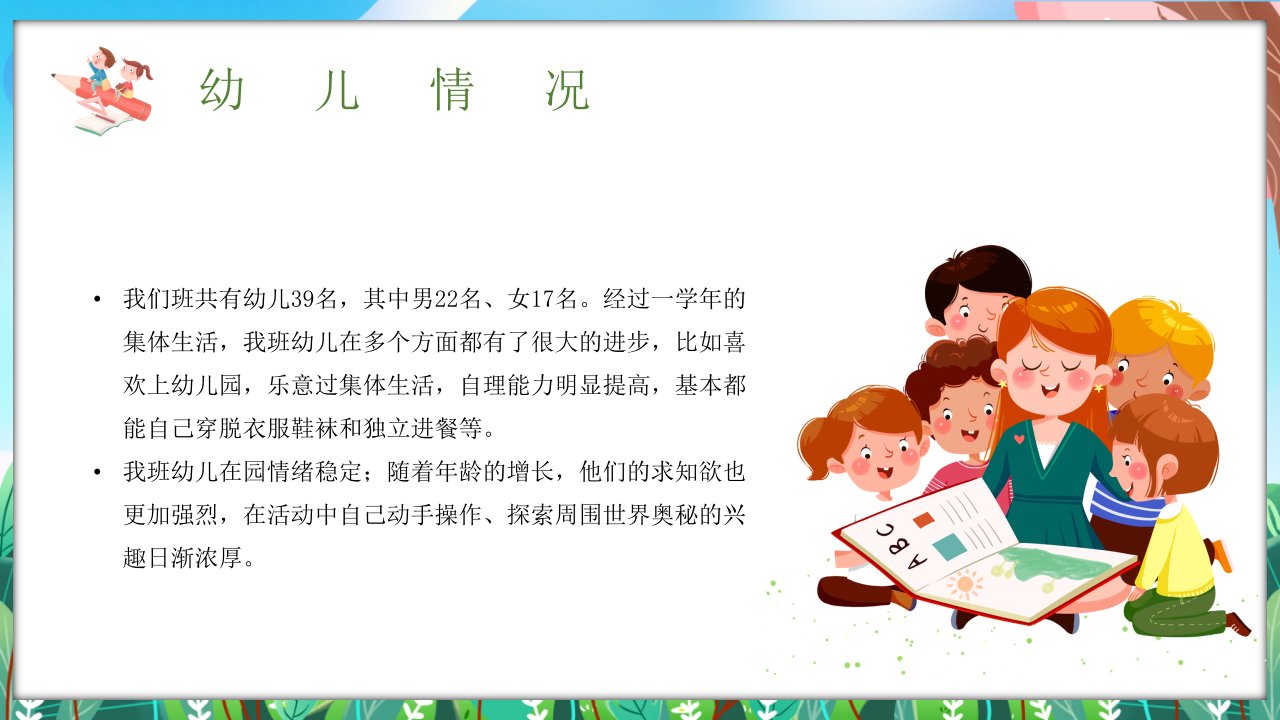 幼 儿 情 况

• 我们班共有幼儿39名，其中男22名、女17名。经过一学年的集体生活，我班幼儿在多个方面都有了很大的进步，比如喜欢上幼儿园，乐意过集体生活，自理能力明显提高，基本都能自己穿脱衣服鞋袜和独立进餐等。

• 我班幼儿在园情绪稳定；随着年龄的增长，他们的求知欲也更加强烈，在活动中自己动手操作、探索周围世界奥秘的兴趣日渐浓厚。

A B C